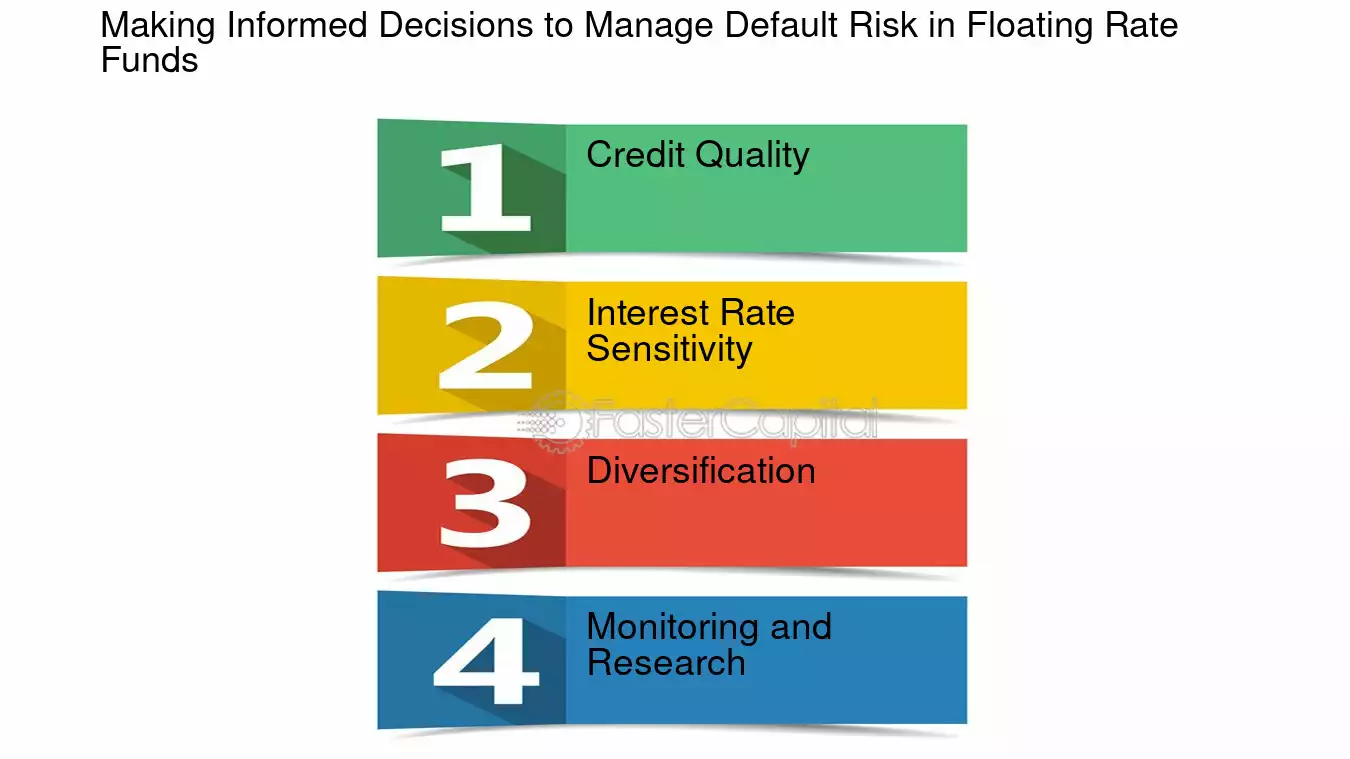 Making Informed Decisions to Manage Default Risk in Floating Rate Funds

1
Credit Quality

2
Interest Rate Sensitivity

3
Diversification

4
Monitoring and Research

FasterCapital